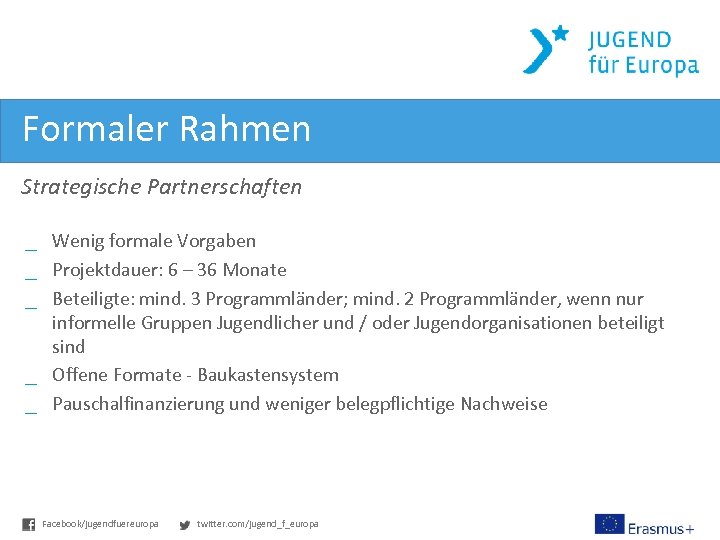 JUGEND
für Europa

Formaler Rahmen

Strategische Partnerschaften

_ Wenig formale Vorgaben
_ Projektdauer: 6 – 36 Monate
_ Beteiligte: mind. 3 Programmländer; mind. 2 Programmländer, wenn nur informelle Gruppen Jugendlicher und / oder Jugendorganisationen beteiligt sind
_ Offene Formate - Baukastensystem
_ Pauschalfinanzierung und weniger belegpflichtige Nachweise

Facebook/jugendfuereuropa twitter.com/jugend_f_europa

Erasmus+